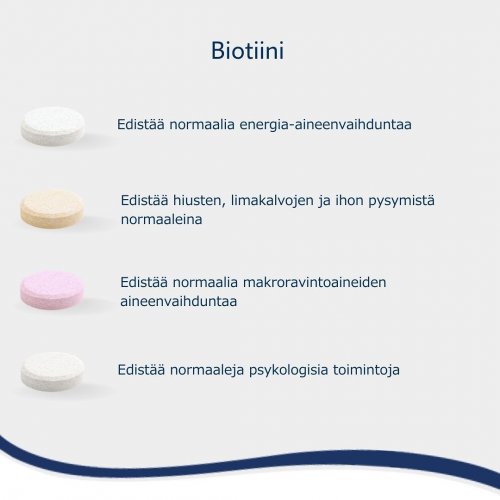 Biotiini

Edistää normaalia energia-aineenvaihduntaa

Edistää hiusten, limakalvojen ja ihon pysymistä normaaleina

Edistää normaalia makroravintoaineiden aineenvaihduntaa

Edistää normaaleja psykologisia toimintoja